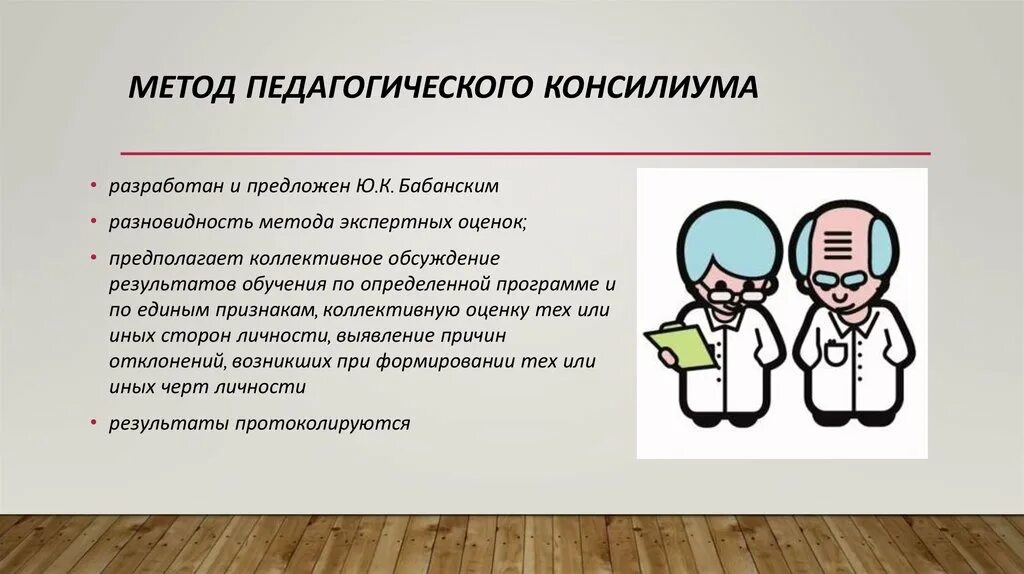 МЕТОД ПЕДАГОГИЧЕСКОГО КОНСИЛИУМА

• разработан и предложен Ю.К. Бабанским

• разновидность метода экспертных оценок;

• предполагает коллективное обсуждение результатов обучения по определенной программе и по единым признакам, коллективную оценку тех или иных сторон личности, выявление причин отклонений, возникших при формировании тех или иных черт личности

• результаты протоколируются